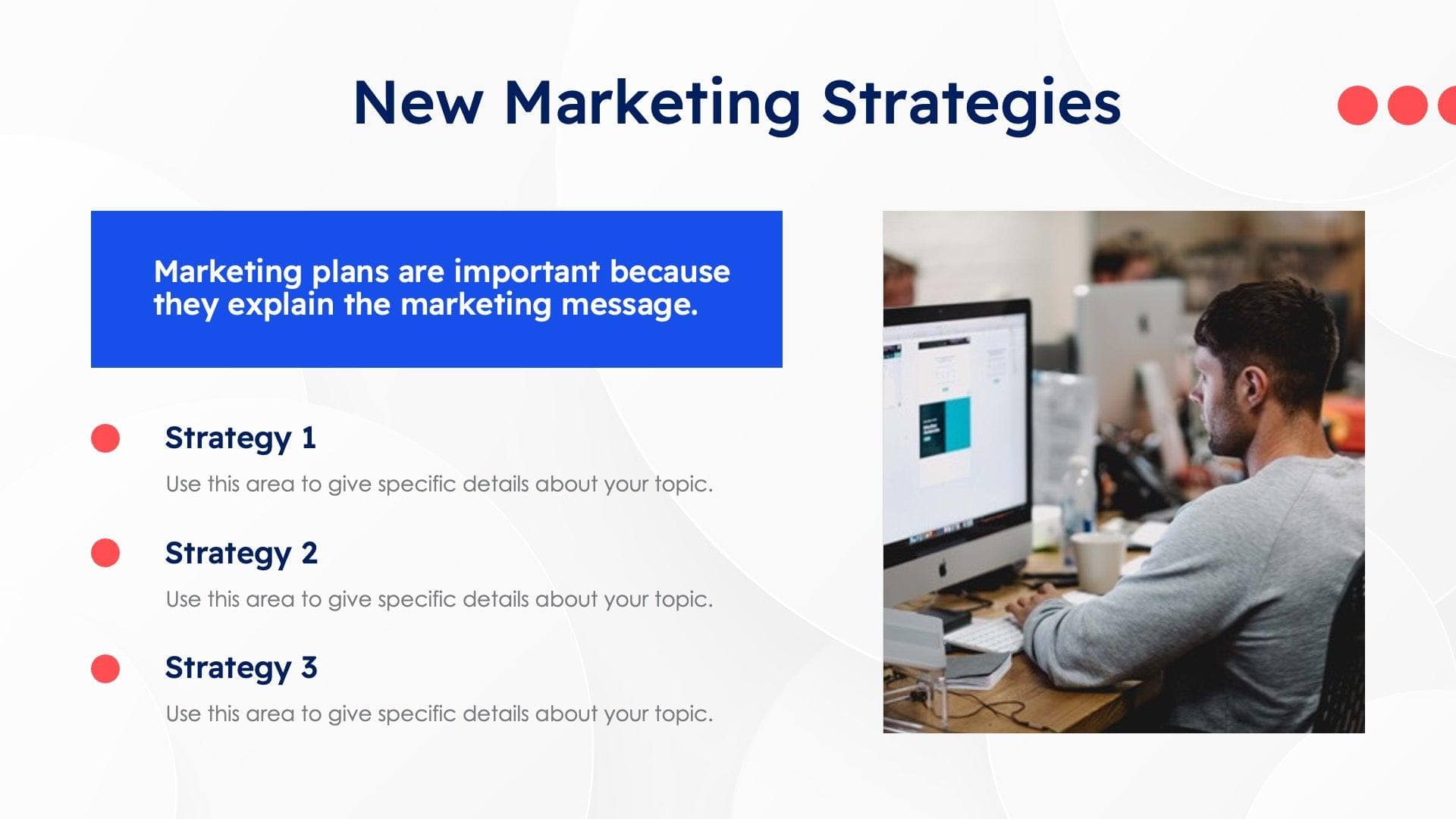 New Marketing Strategies

Marketing plans are important because they explain the marketing message.

Strategy 1

Use this area to give specific details about your topic.

Strategy 2

Use this area to give specific details about your topic.

Strategy 3

Use this area to give specific details about your topic.